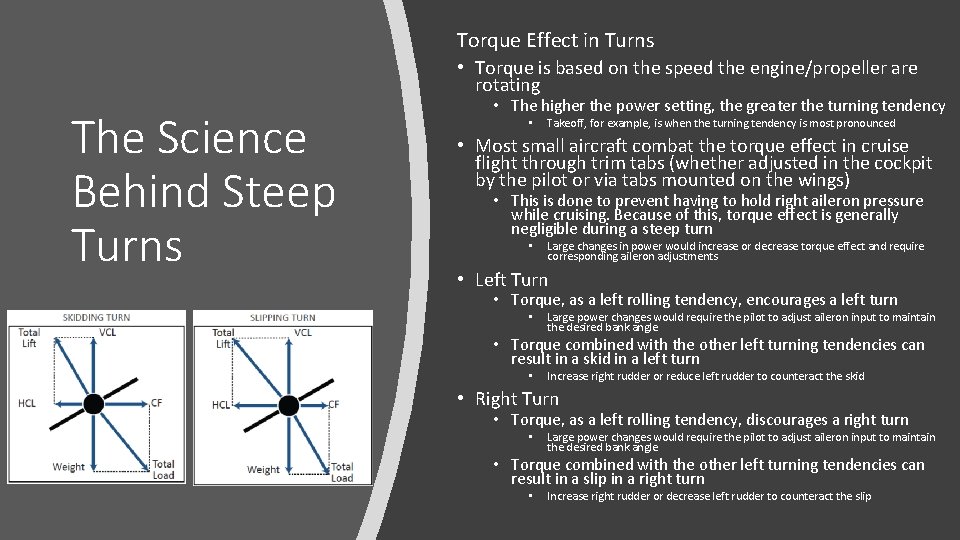 The Science Behind Steep Turns

SKIDDING TURN

Total Lift

VCL

HCL

CF

Weight

Total Load

SLIPPING TURN

Total Lift

VCL

HCL

CF

Weight

Total Load

Torque Effect in Turns

• Torque is based on the speed the engine/propeller are rotating
  • The higher the power setting, the greater the turning tendency
    • Takeoff, for example, is when the turning tendency is most pronounced
• Most small aircraft combat the torque effect in cruise flight through trim tabs (whether adjusted in the cockpit by the pilot or via tabs mounted on the wings)
  • This is done to prevent having to hold right aileron pressure while cruising. Because of this, torque effect is generally negligible during a steep turn
    • Large changes in power would increase or decrease torque effect and require corresponding aileron adjustments
• Left Turn
  • Torque, as a left rolling tendency, encourages a left turn
    • Large power changes would require the pilot to adjust aileron input to maintain the desired bank angle
  • Torque combined with the other left turning tendencies can result in a skid in a left turn
    • Increase right rudder or reduce left rudder to counteract the skid
• Right Turn
  • Torque, as a left rolling tendency, discourages a right turn
    • Large power changes would require the pilot to adjust aileron input to maintain the desired bank angle
  • Torque combined with the other left turning tendencies can result in a slip in a right turn
    • Increase right rudder or decrease left rudder to counteract the slip